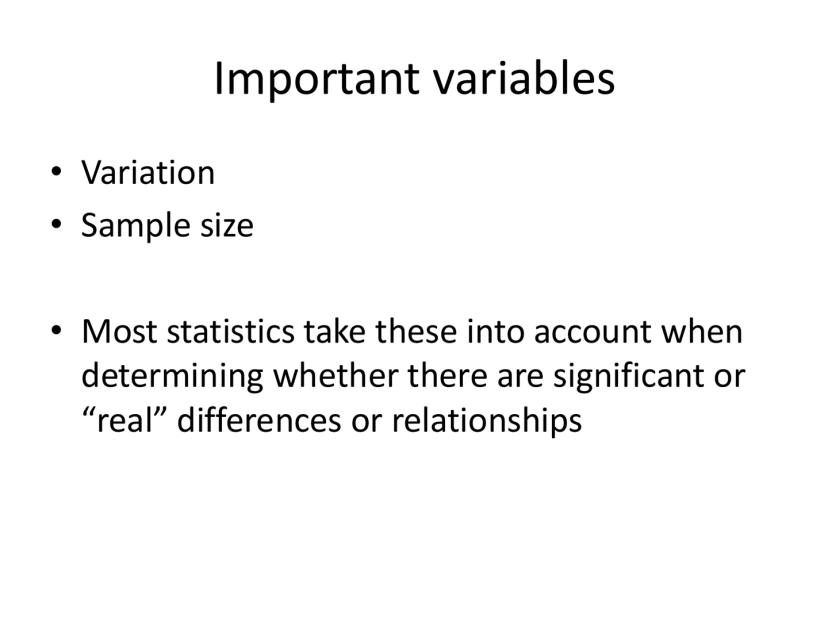 Important variables

• Variation
• Sample size

• Most statistics take these into account when determining whether there are significant or “real” differences or relationships